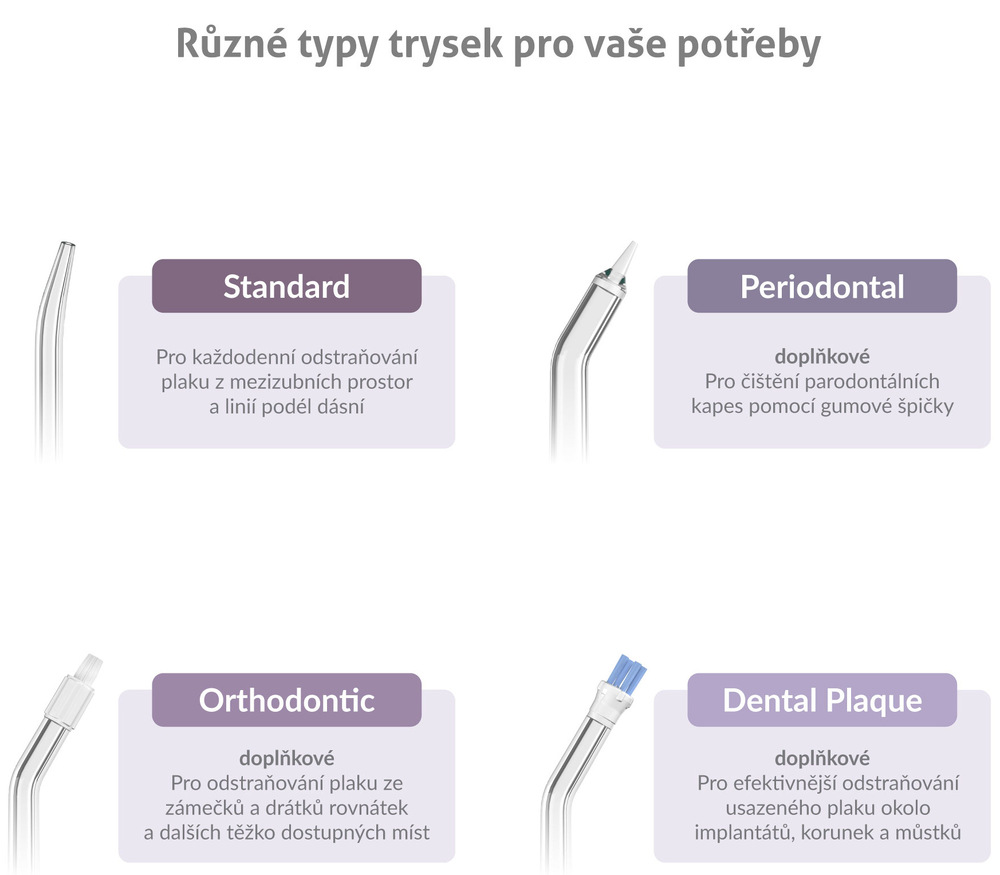 Různé typy trysek pro vaše potřeby

Standard

Pro každodenní odstraňování plaku z mezizubních prostor a linií podél dásní

Periodontal

doplňkové
Pro čištění parodontálních kapes pomocí gumové špičky

Orthodontic

doplňkové
Pro odstraňování plaku ze zámečků a drátků rovnátek a dalších těžko dostupných míst

Dental Plaque

doplňkové
Pro efektivnější odstraňování usazeného plaku okolo implantátů, korunek a můstků